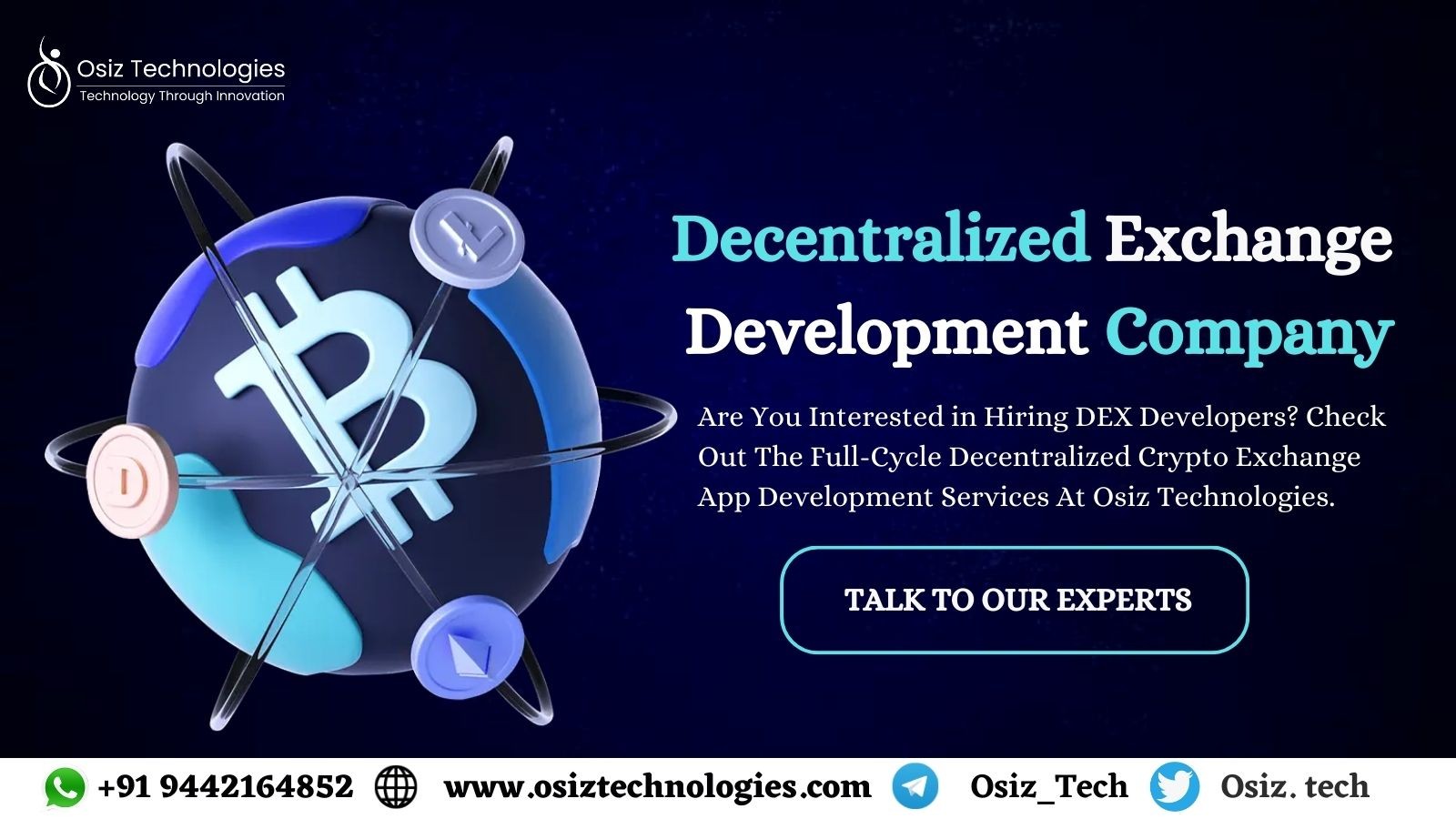 Osiz Technologies
Technology Through Innovation

Decentralized Exchange Development Company

Are You Interested in Hiring DEX Developers? Check Out The Full-Cycle Decentralized Crypto Exchange App Development Services At Osiz Technologies.

TALK TO OUR EXPERTS

+91 9442164852 www.osiztechnologies.com Osiz_Tech Osiz. tech